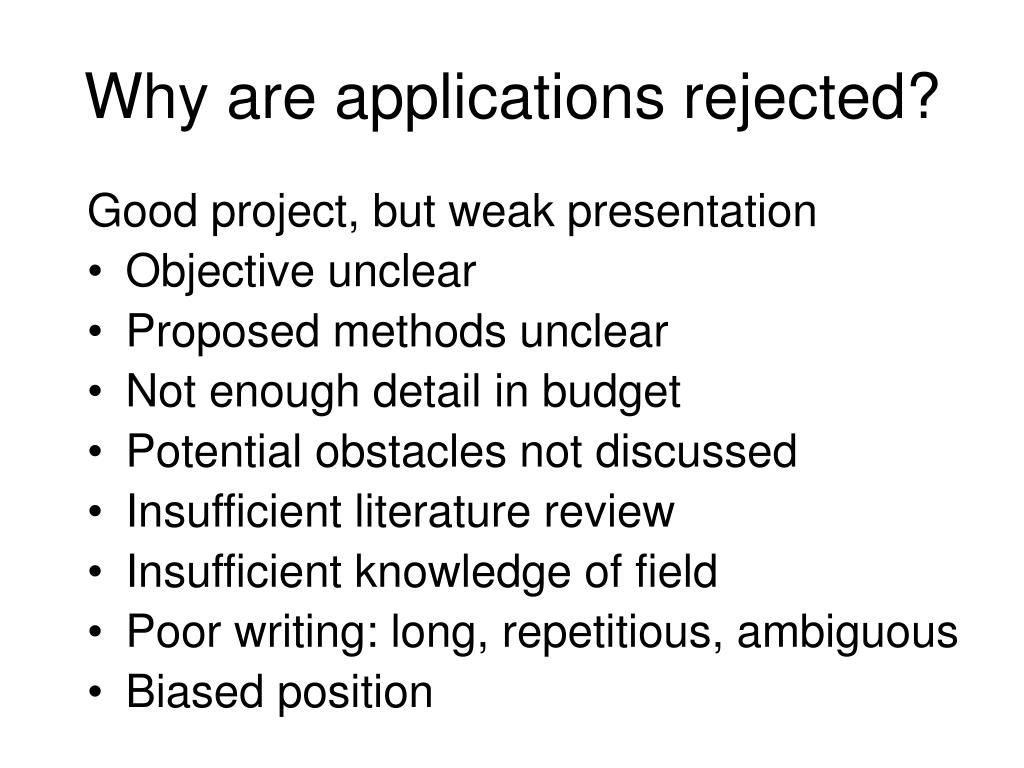 Why are applications rejected?

Good project, but weak presentation
• Objective unclear
• Proposed methods unclear
• Not enough detail in budget
• Potential obstacles not discussed
• Insufficient literature review
• Insufficient knowledge of field
• Poor writing: long, repetitious, ambiguous
• Biased position